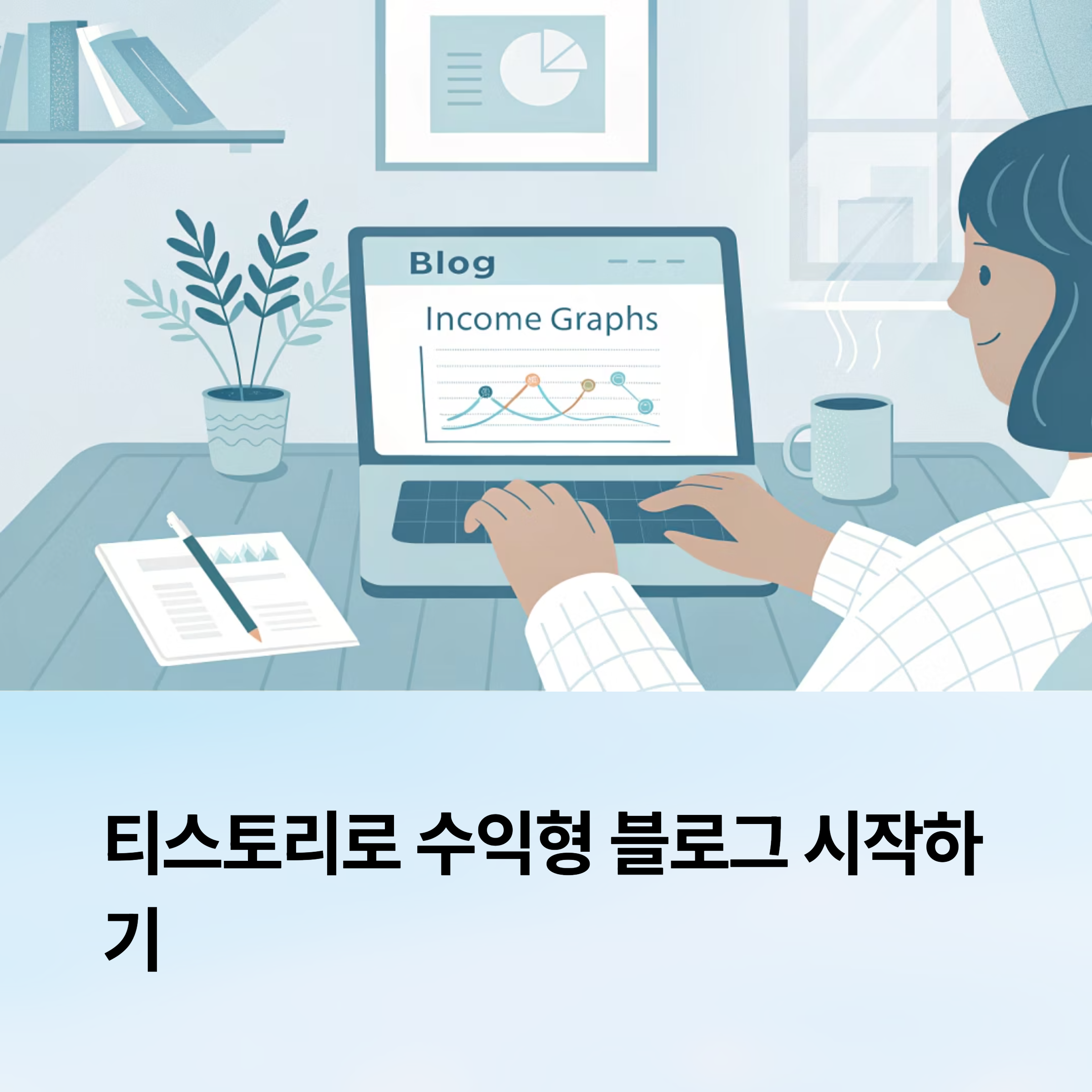 Blog

Income Graphs

티스토리로 수익형 블로그 시작하기